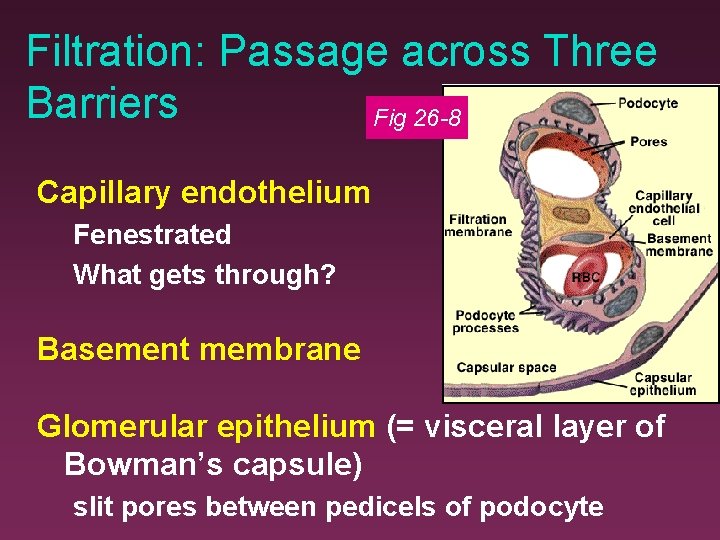 Filtration: Passage across Three Barriers

Fig 26-8

Capillary endothelium

Fenestrated

What gets through?

Basement membrane

Glomerular epithelium (= visceral layer of Bowman's capsule)

slit pores between pedicels of podocyte

Podocyte

Pores

Capillary endothelial cell

Filtration membrane

Basement membrane

RBC

Podocyte processes

Capsular space

Capsular epithelium